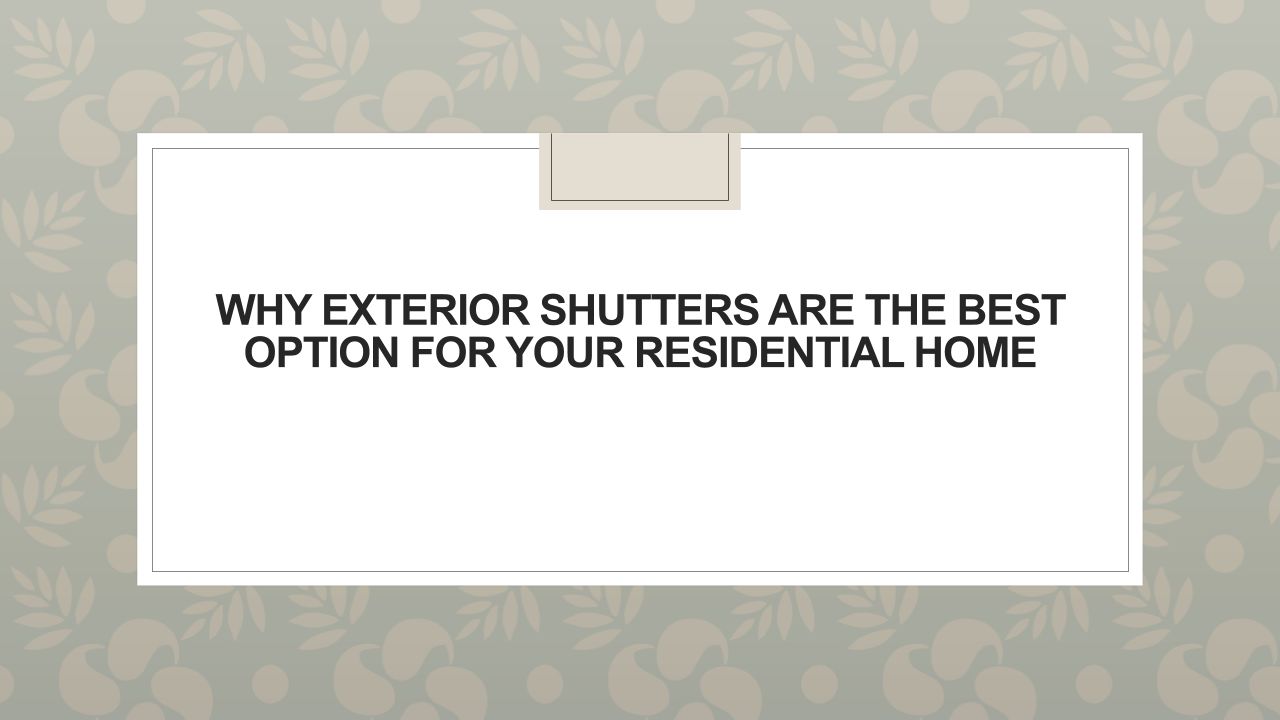 WHY EXTERIOR SHUTTERS ARE THE BEST OPTION FOR YOUR RESIDENTIAL HOME